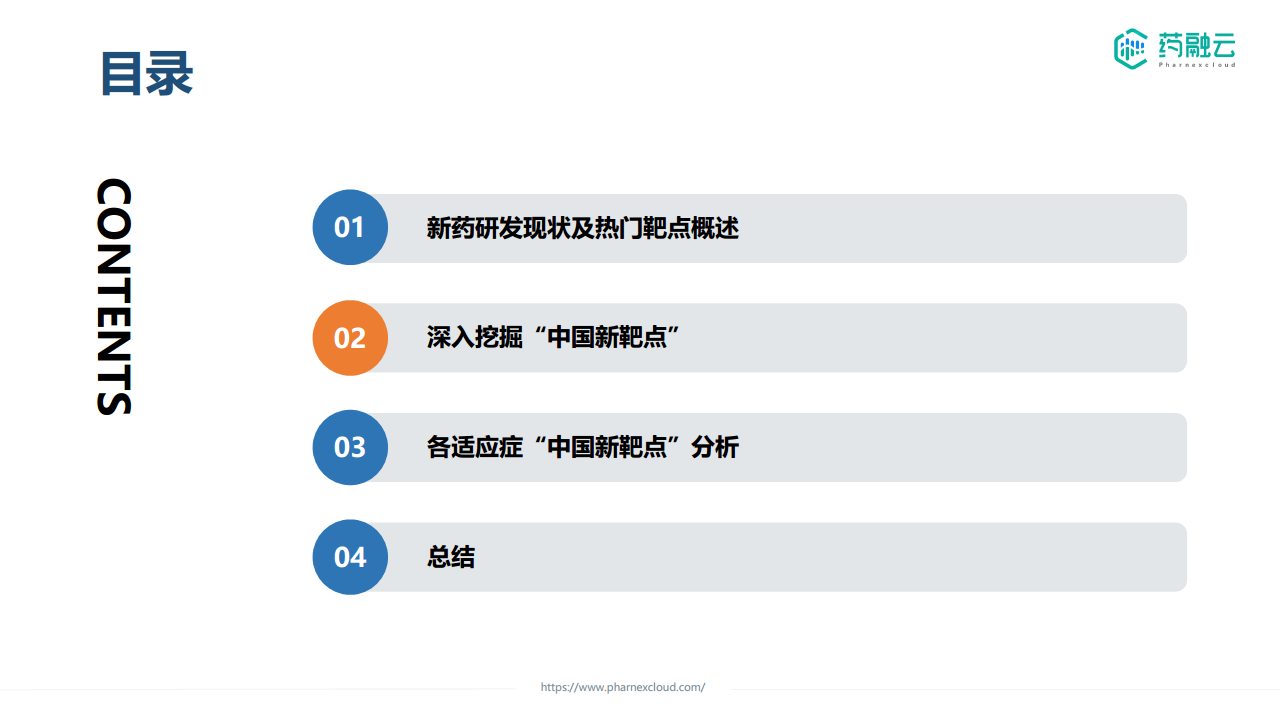 目录

药融云
Pharnexcloud

CONTENTS

01 新药研发现状及热门靶点概述

02 深入挖掘“中国新靶点”

03 各适应症“中国新靶点”分析

04 总结

https://www.pharnexcloud.com/